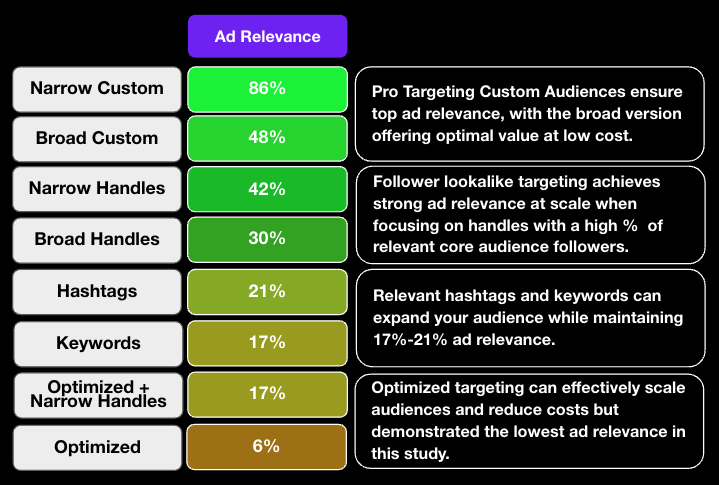 | | Ad Relevance |
|---|---|
| Narrow Custom | 86% |
| Broad Custom | 48% |
| Narrow Handles | 42% |
| Broad Handles | 30% |
| Hashtags | 21% |
| Keywords | 17% |
| Optimized + Narrow Handles | 17% |
| Optimized | 6% |

Pro Targeting Custom Audiences ensure top ad relevance, with the broad version offering optimal value at low cost.

Follower lookalike targeting achieves strong ad relevance at scale when focusing on handles with a high % of relevant core audience followers.

Relevant hashtags and keywords can expand your audience while maintaining 17%-21% ad relevance.

Optimized targeting can effectively scale audiences and reduce costs but demonstrated the lowest ad relevance in this study.